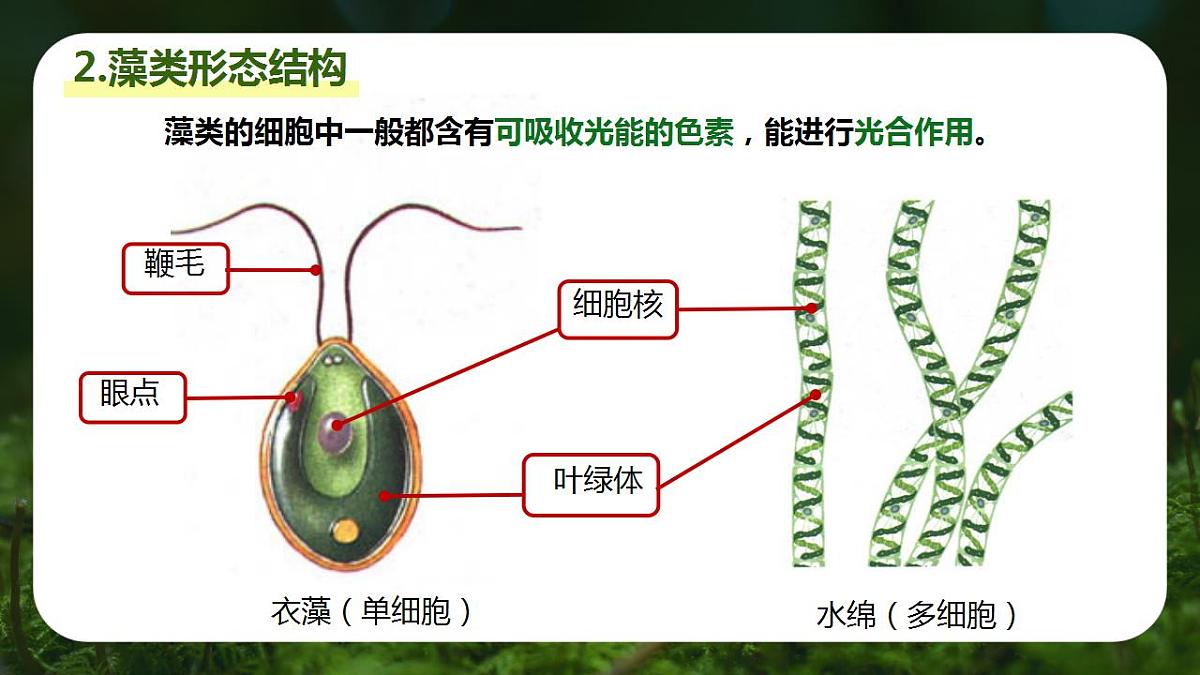 2.藻类形态结构

藻类的细胞中一般都含有可吸收光能的色素，能进行光合作用。

鞭毛

细胞核

眼点

叶绿体

衣藻（单细胞）

水绵（多细胞）